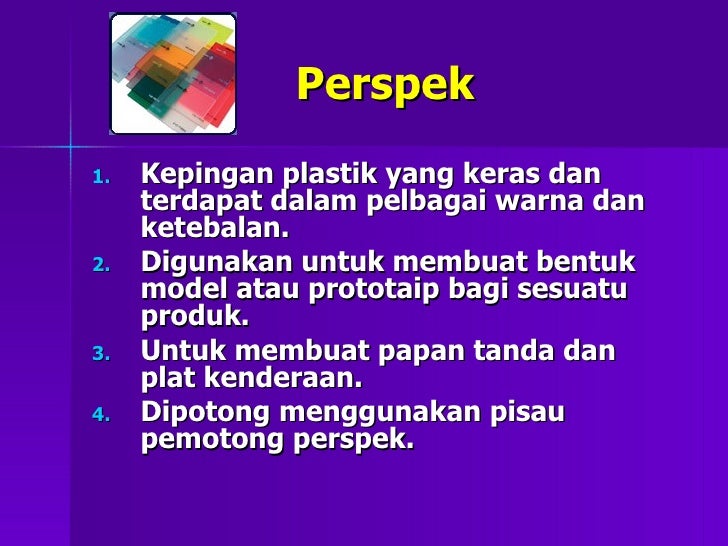 Perspek

1. Kepingan plastik yang keras dan terdapat dalam pelbagai warna dan ketebalan.
2. Digunakan untuk membuat bentuk model atau prototaip bagi sesuatu produk.
3. Untuk membuat papan tanda dan plat kenderaan.
4. Dipotong menggunakan pisau pemotong perspek.